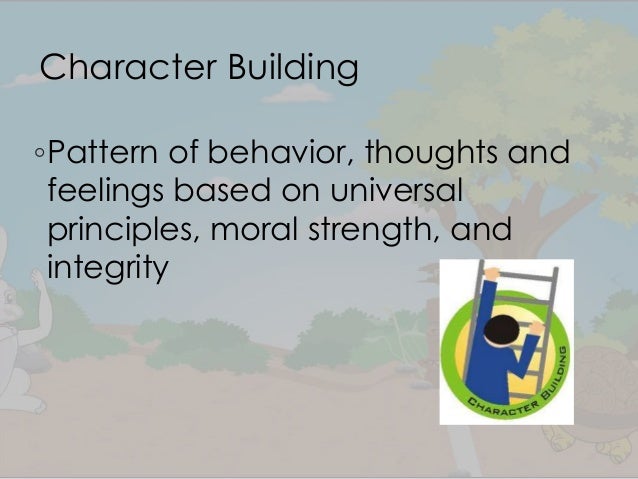 Character Building

◦Pattern of behavior, thoughts and feelings based on universal principles, moral strength, and integrity

CHARACTER BUILDING